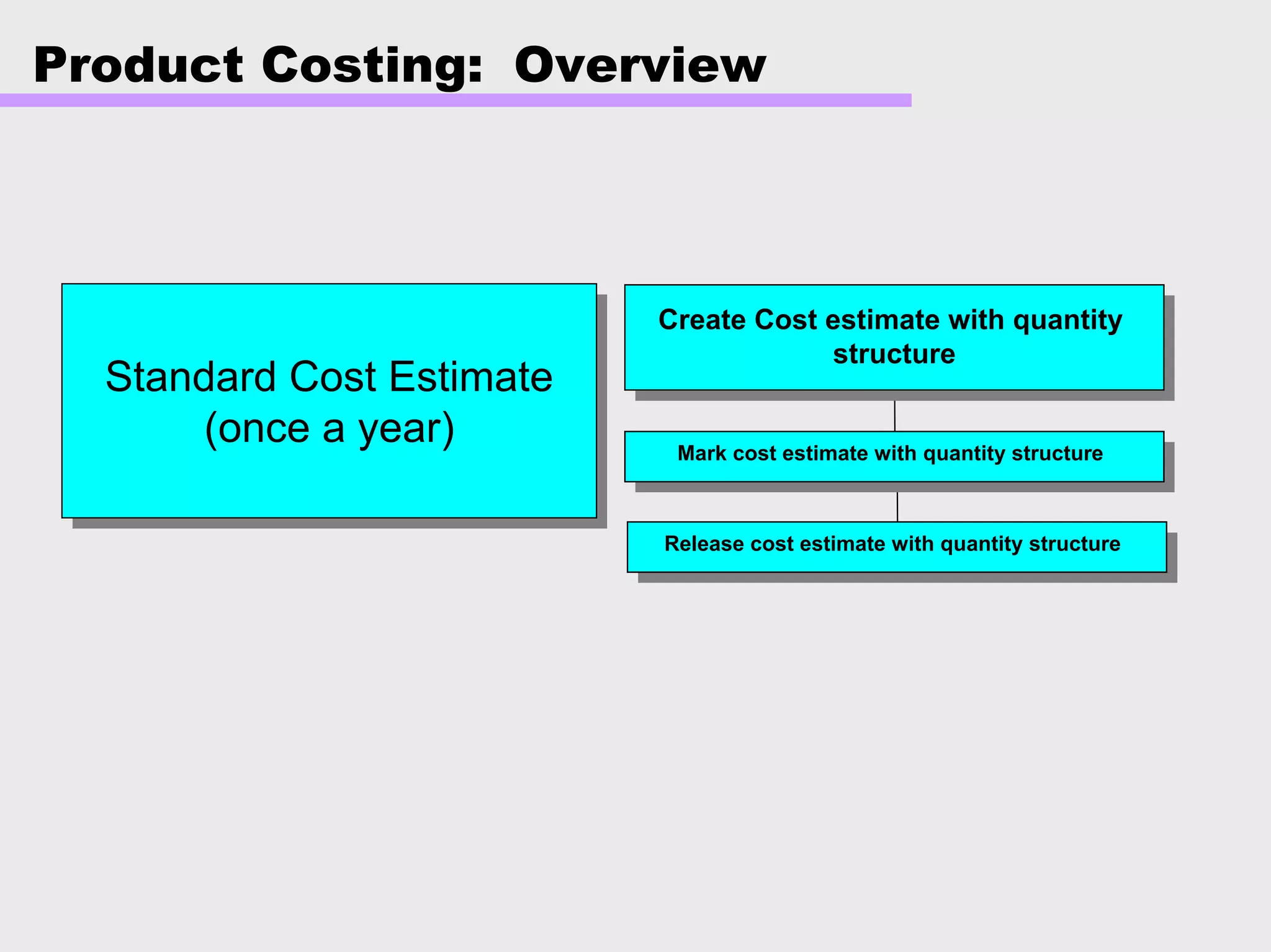 Product Costing: Overview

Standard Cost Estimate (once a year)

Create Cost estimate with quantity structure

Mark cost estimate with quantity structure

Release cost estimate with quantity structure